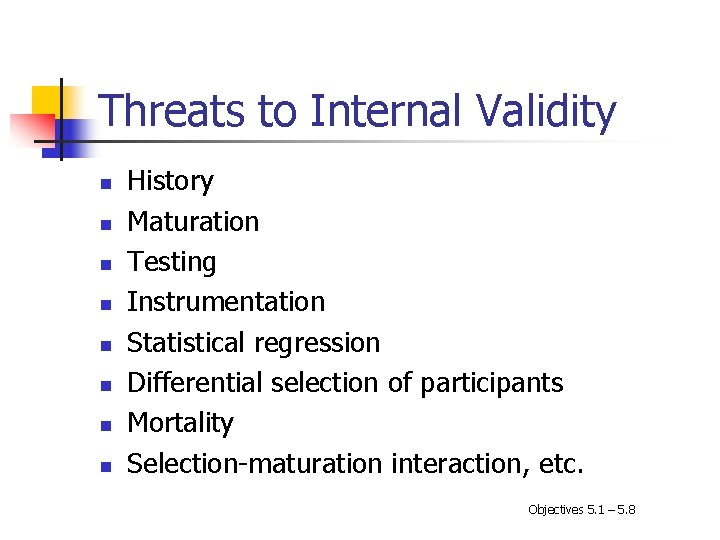 Threats to Internal Validity

- History
- Maturation
- Testing
- Instrumentation
- Statistical regression
- Differential selection of participants
- Mortality
- Selection-maturation interaction, etc.

Objectives 5.1 – 5.8